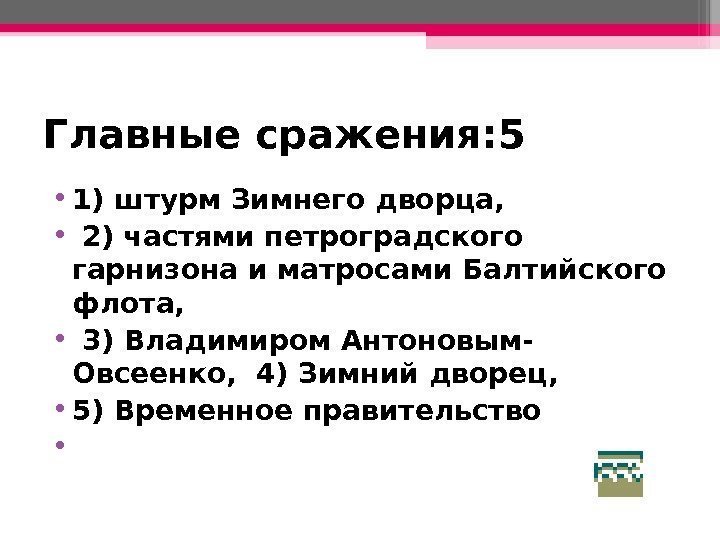 Главные сражения:5

• 1) штурм Зимнего дворца,
• 2) частями петроградского гарнизона и матросами Балтийского флота,
• 3) Владимиром Антоновым-Овсеенко, 4) Зимний дворец,
• 5) Временное правительство
•